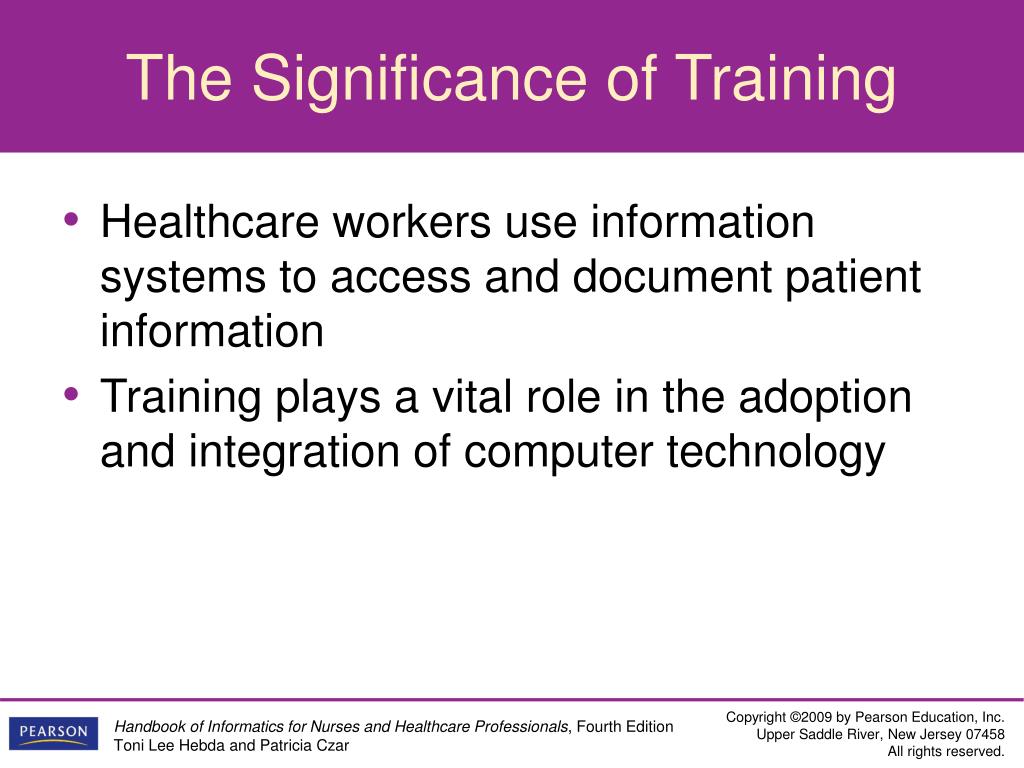 The Significance of Training

• Healthcare workers use information systems to access and document patient information

• Training plays a vital role in the adoption and integration of computer technology

PEARSON

Handbook of Informatics for Nurses and Healthcare Professionals, Fourth Edition
Toni Lee Hebda and Patricia Czar

Copyright ©2009 by Pearson Education, Inc.
Upper Saddle River, New Jersey 07458
All rights reserved.